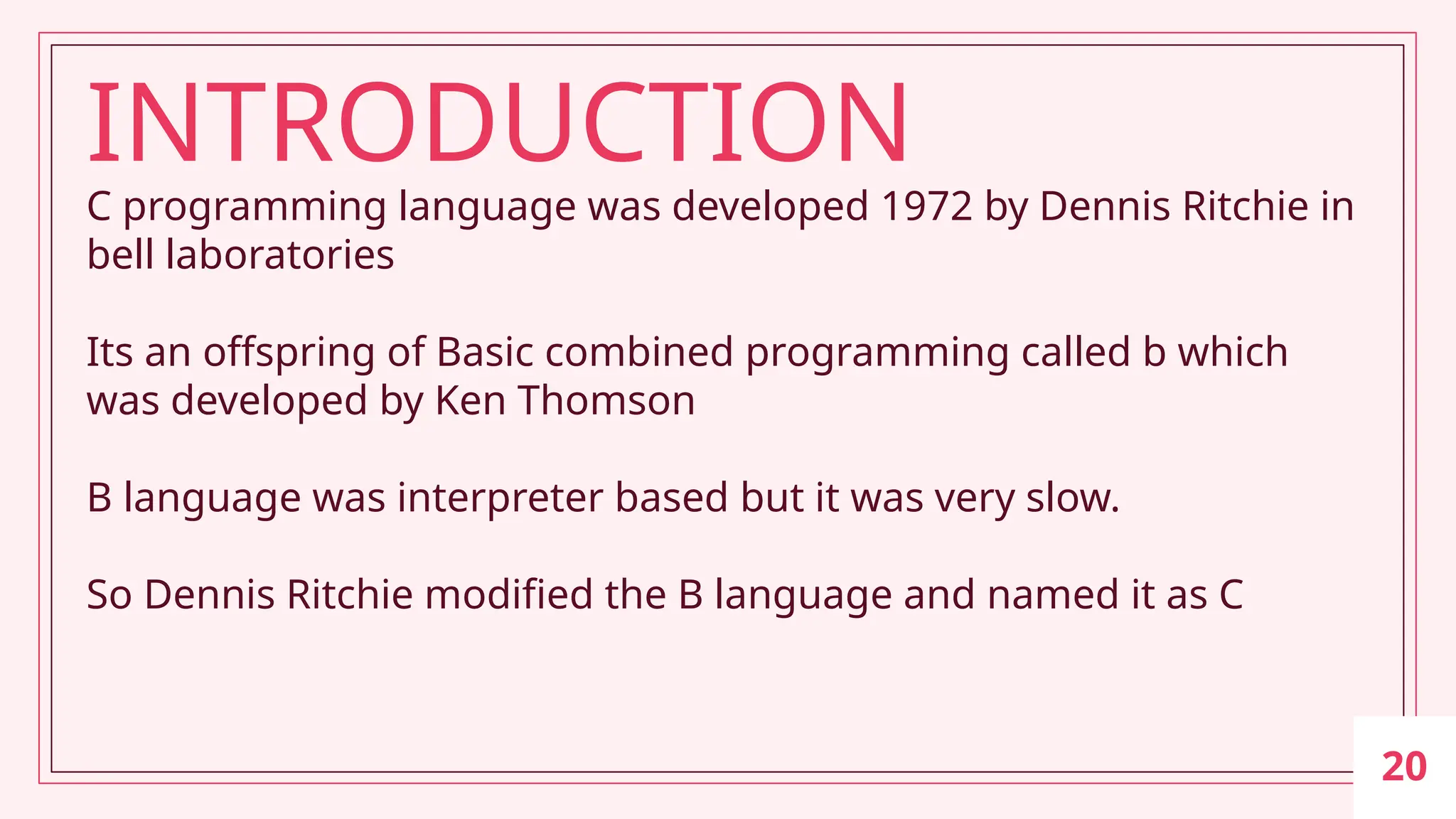 INTRODUCTION

C programming language was developed 1972 by Dennis Ritchie in bell laboratories

Its an offspring of Basic combined programming called b which was developed by Ken Thomson

B language was interpreter based but it was very slow.

So Dennis Ritchie modified the B language and named it as C

20